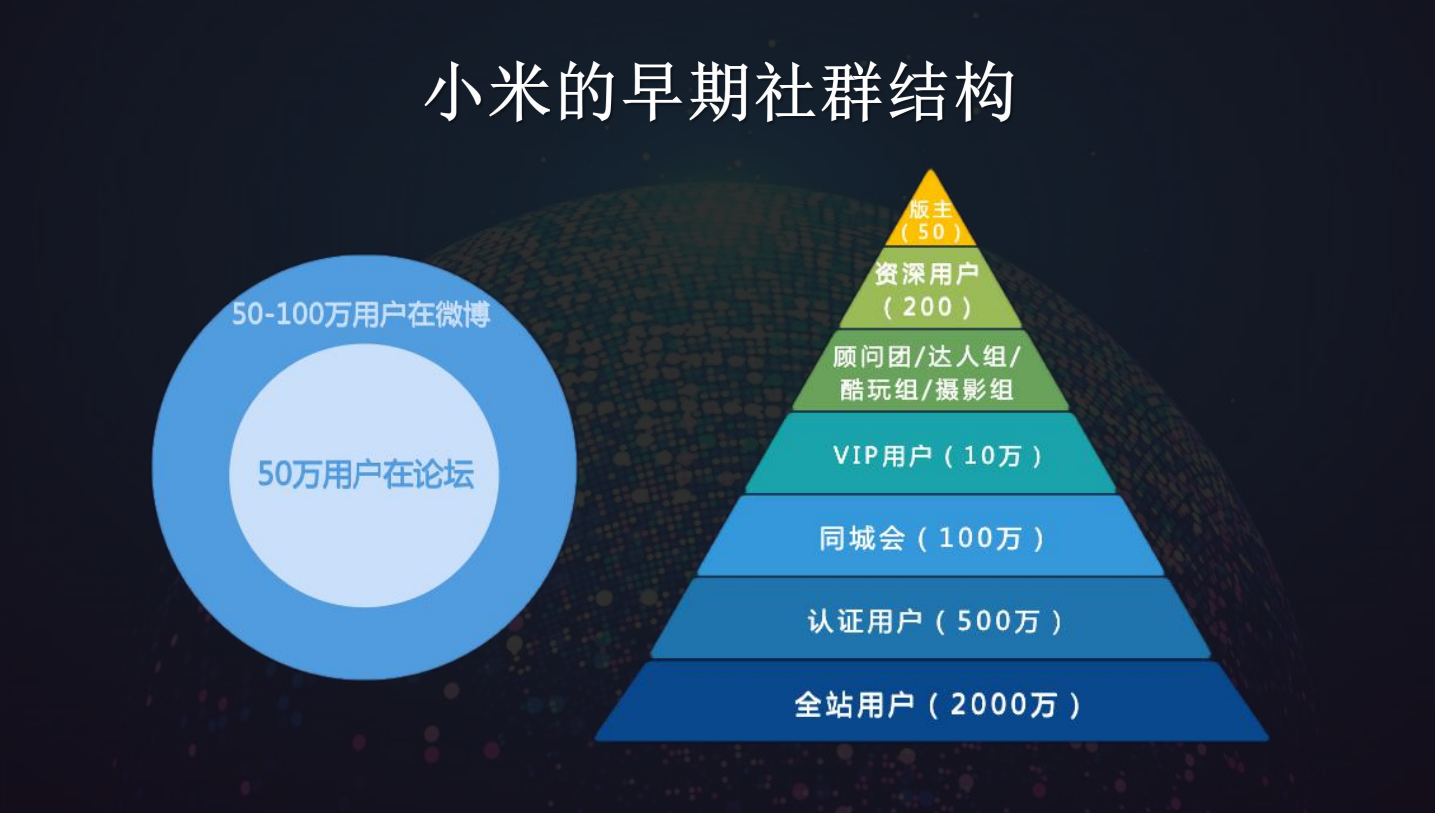 小米的早期社群结构

50-100万用户在微博

50万用户在论坛

版主（50）

资深用户（200）

顾问团/达人组/酷玩组/摄影组

VIP用户（10万）

同城会（100万）

认证用户（500万）

全站用户（2000万）